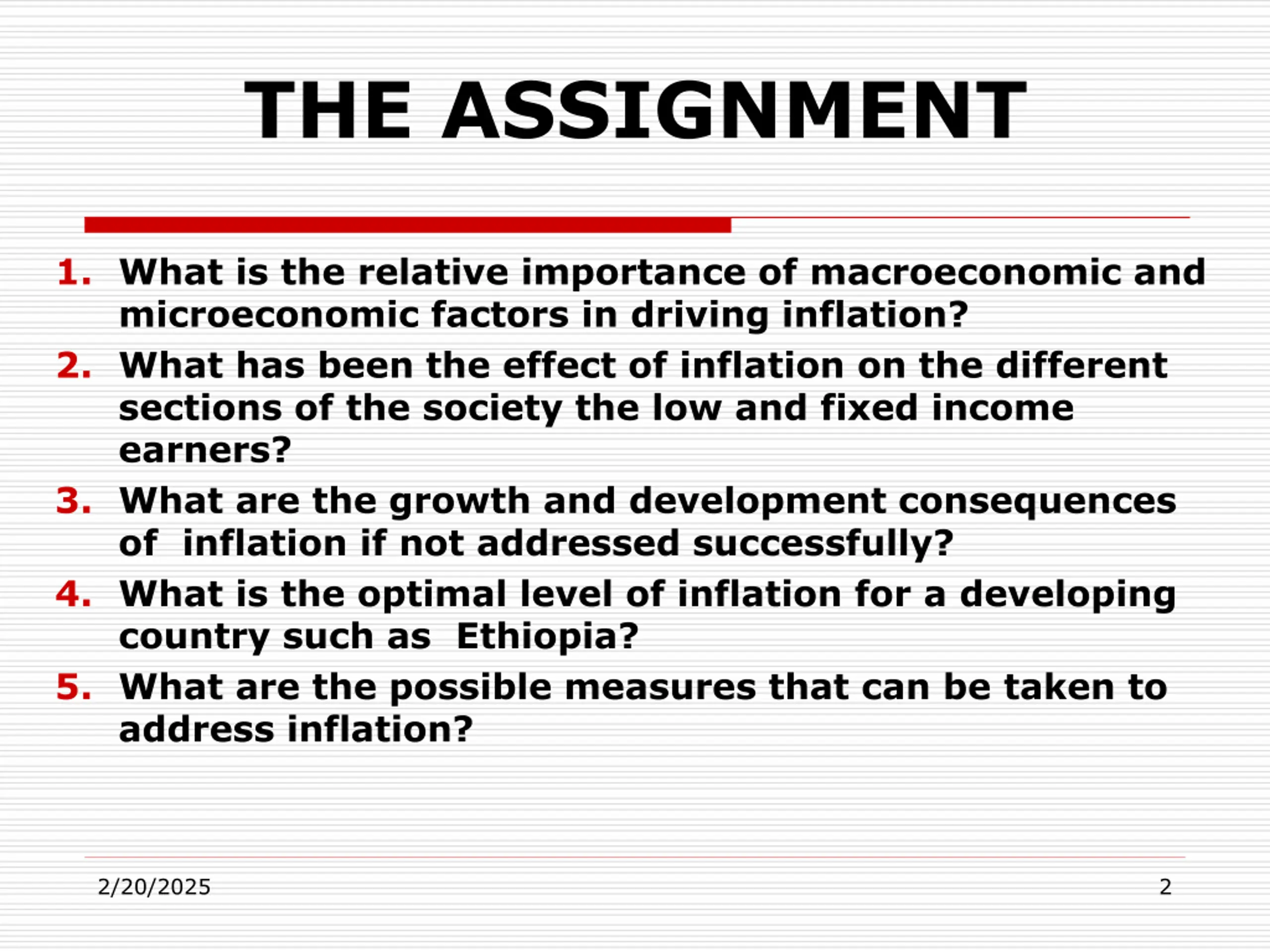 THE ASSIGNMENT

1. What is the relative importance of macroeconomic and microeconomic factors in driving inflation?
2. What has been the effect of inflation on the different sections of the society the low and fixed income earners?
3. What are the growth and development consequences of  inflation if not addressed successfully?
4. What is the optimal level of inflation for a developing country such as  Ethiopia?
5. What are the possible measures that can be taken to address inflation?

2/20/2025

2